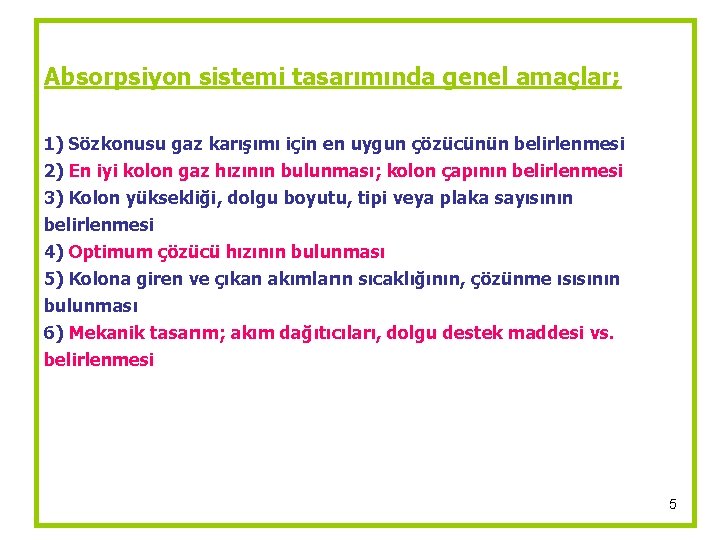 Absorpsiyon sistemi tasarımında genel amaçlar;

1) Sözkonusu gaz karışımı için en uygun çözücünün belirlenmesi
2) En iyi kolon gaz hızının bulunması; kolon çapının belirlenmesi
3) Kolon yüksekliği, dolgu boyutu, tipi veya plaka sayısının belirlenmesi
4) Optimum çözücü hızının bulunması
5) Kolona giren ve çıkan akımların sıcaklığının, çözünme ısısının bulunması
6) Mekanik tasarım; akım dağıtıcıları, dolgu destek maddesi vs. belirlenmesi

5